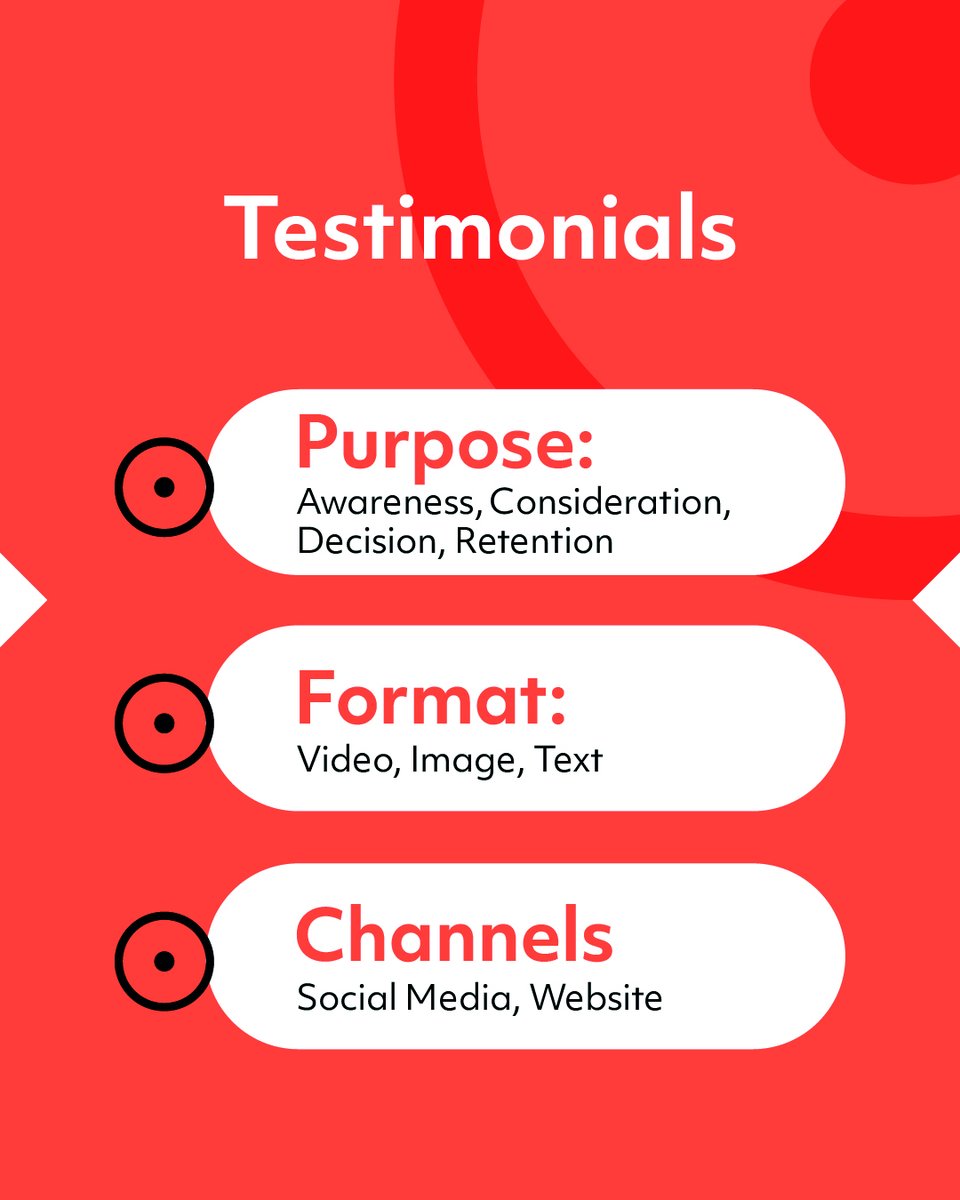 Testimonials

Purpose:
Awareness, Consideration, Decision, Retention

Format:
Video, Image, Text

Channels
Social Media, Website